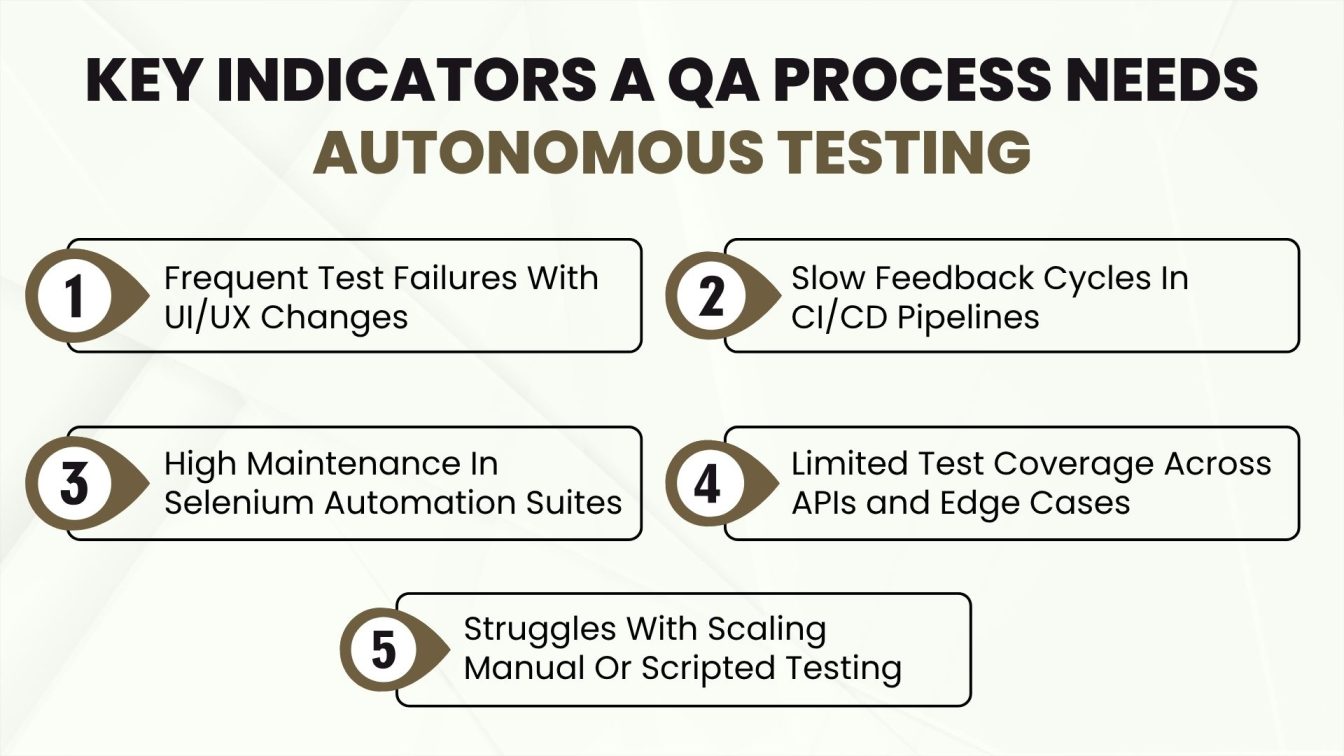 KEY INDICATORS A QA PROCESS NEEDS AUTONOMOUS TESTING

1 Frequent Test Failures With UI/UX Changes

2 Slow Feedback Cycles In CI/CD Pipelines

3 High Maintenance In Selenium Automation Suites

4 Limited Test Coverage Across APIs and Edge Cases

5 Struggles With Scaling Manual Or Scripted Testing